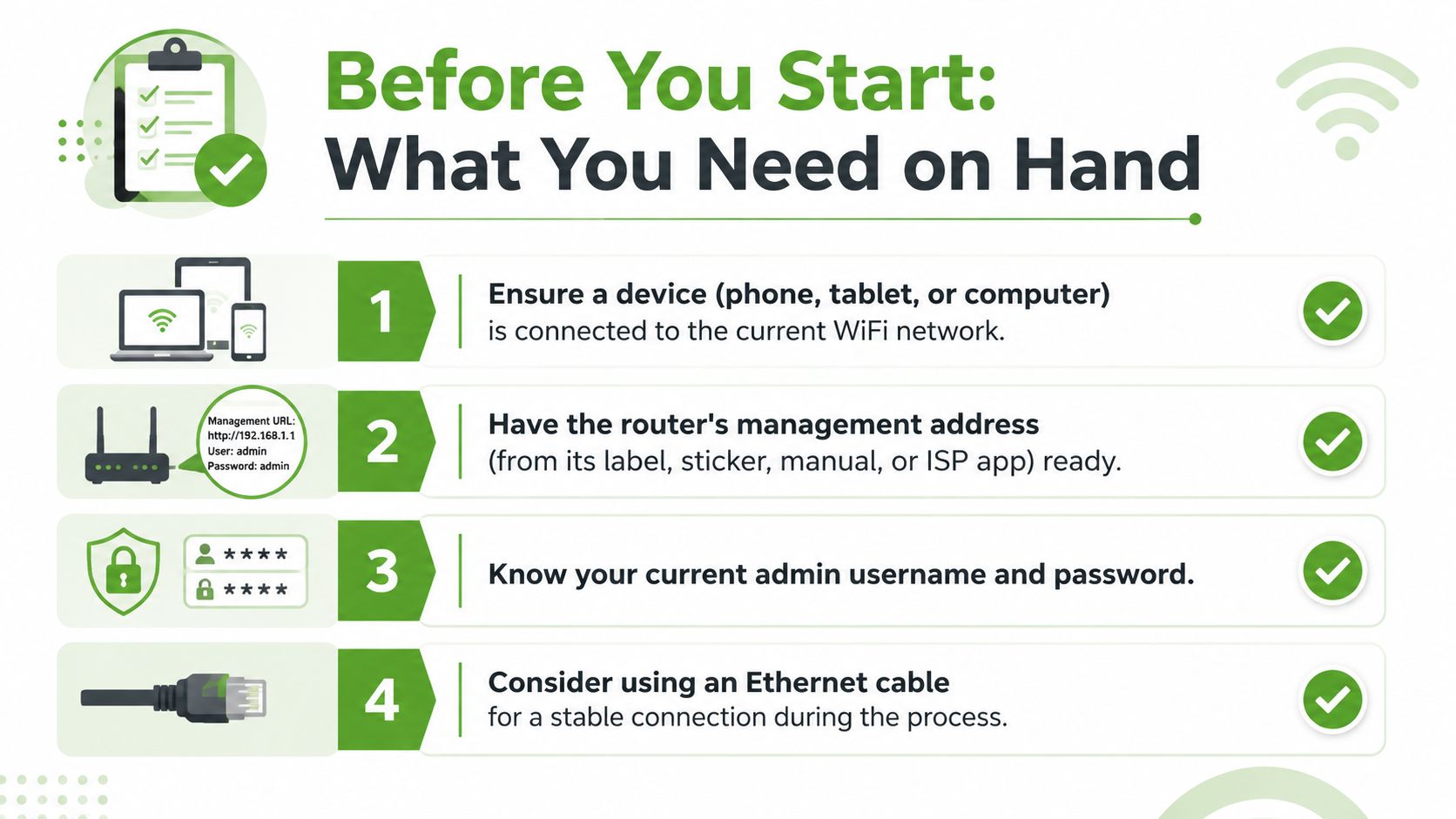 Before You Start:
What You Need on Hand

1

Ensure a device (phone, tablet, or computer) is connected to the current WiFi network.

Management URL: http://192.168.1.1
User: admin
Password: admin

2

Have the router's management address (from its label, sticker, manual, or ISP app) ready.

****
****

3

Know your current admin username and password.

4

Consider using an Ethernet cable for a stable connection during the process.